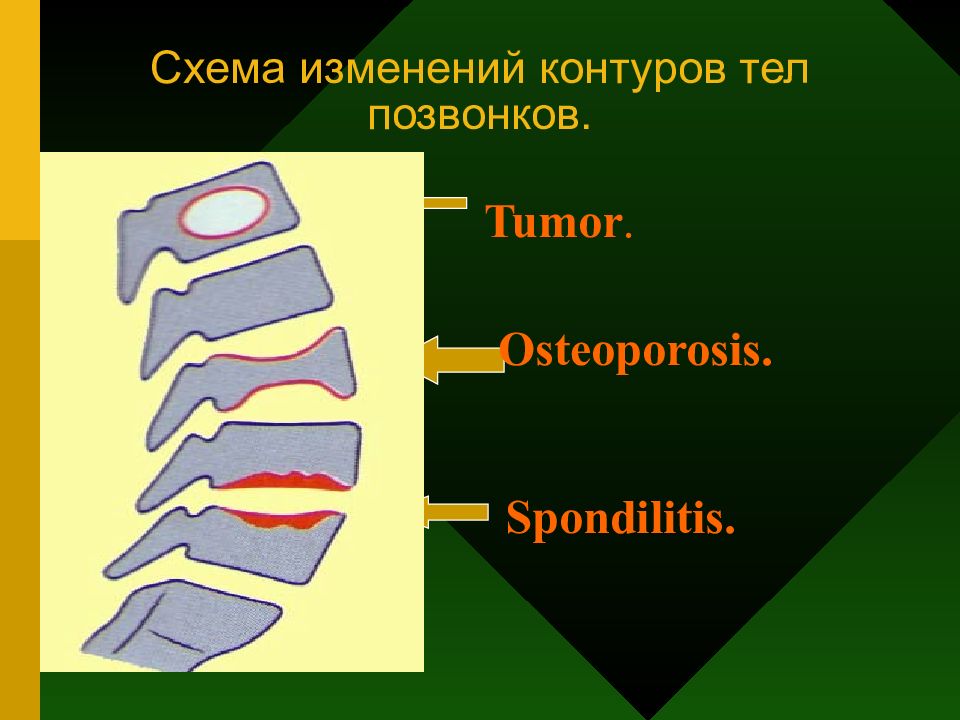 Схема изменений контуров тел позвонков.

Tumor.

Osteoporosis.

Spondilitis.